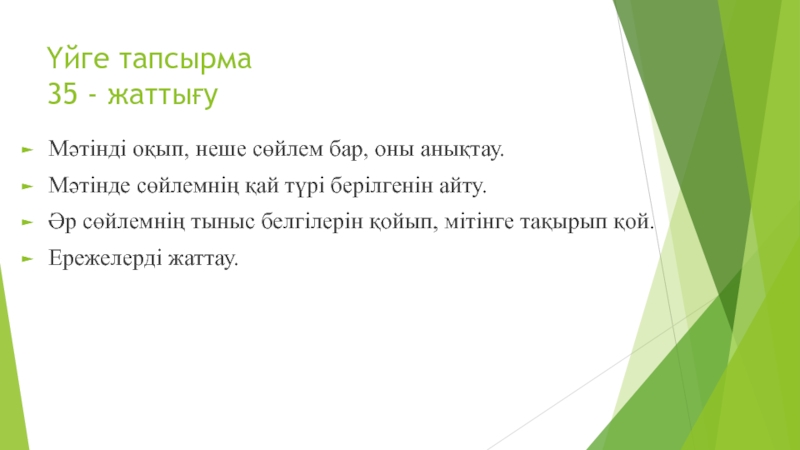 Үйге тапсырма
35 - жаттығу

Мәтінді оқып, неше сөйлем бар, оны анықтау.

Мәтінде сөйлемнің қай түрі берілгенін айту.

Әр сөйлемнің тыныс белгілерін қойып, мітінге тақырып қой.

Ережелерді жаттау.